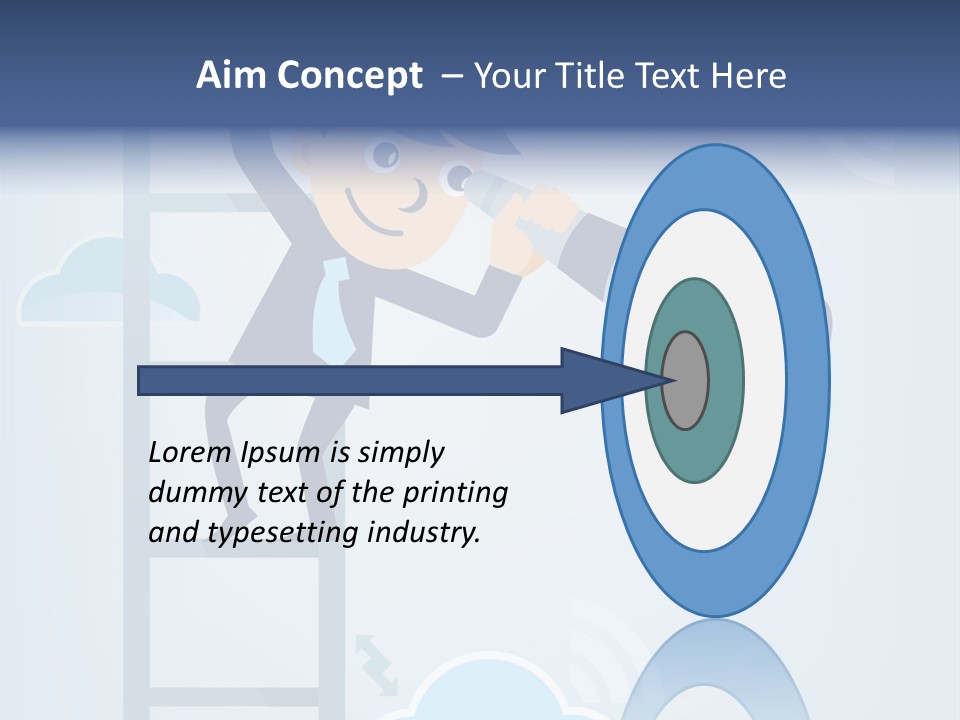 Aim Concept – Your Title Text Here

Lorem Ipsum is simply dummy text of the printing and typesetting industry.